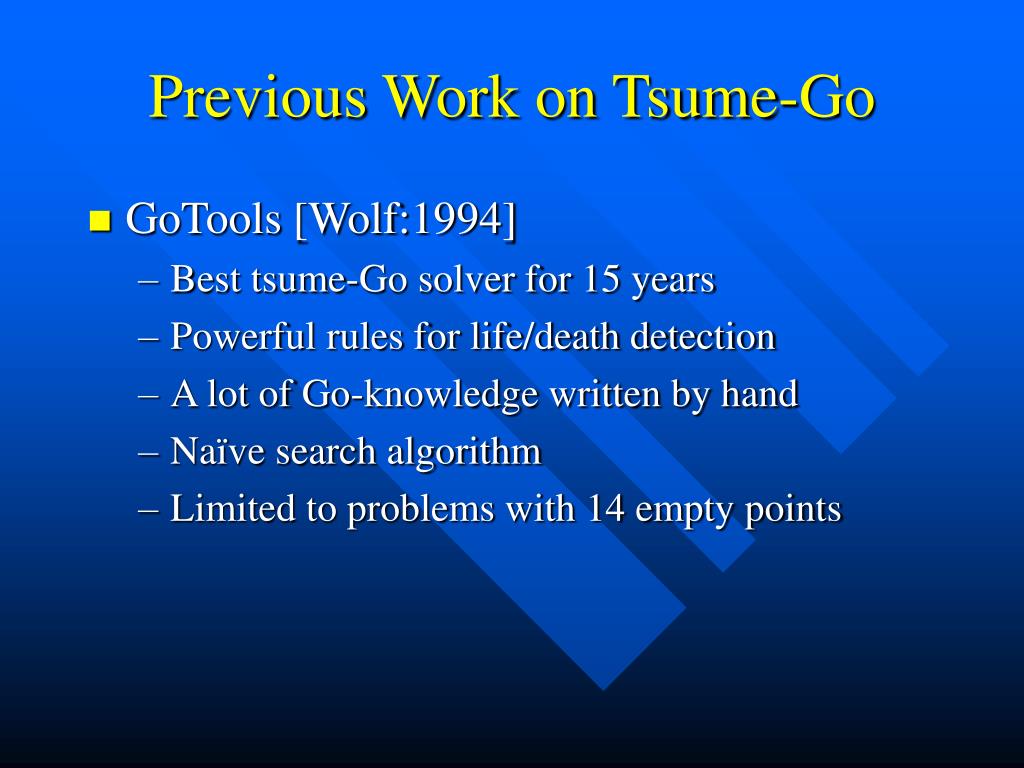 Previous Work on Tsume-Go

GoTools [Wolf:1994]
– Best tsume-Go solver for 15 years
– Powerful rules for life/death detection
– A lot of Go-knowledge written by hand
– Naïve search algorithm
– Limited to problems with 14 empty points